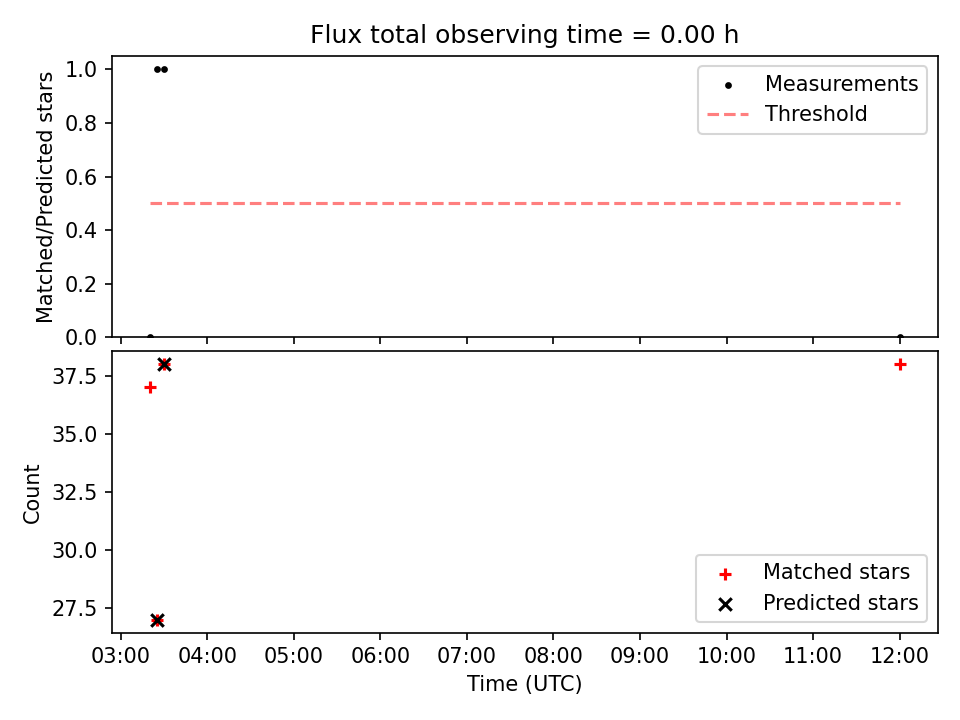 Flux total observing time = 0.00 h

Matched/Predicted stars

1.0
0.8
0.6
0.4
0.2
0.0

Measurements
Threshold

Count

37.5
35.0
32.5
30.0
27.5

Matched stars
Predicted stars

03:00 04:00 05:00 06:00 07:00 08:00 09:00 10:00 11:00 12:00

Time (UTC)